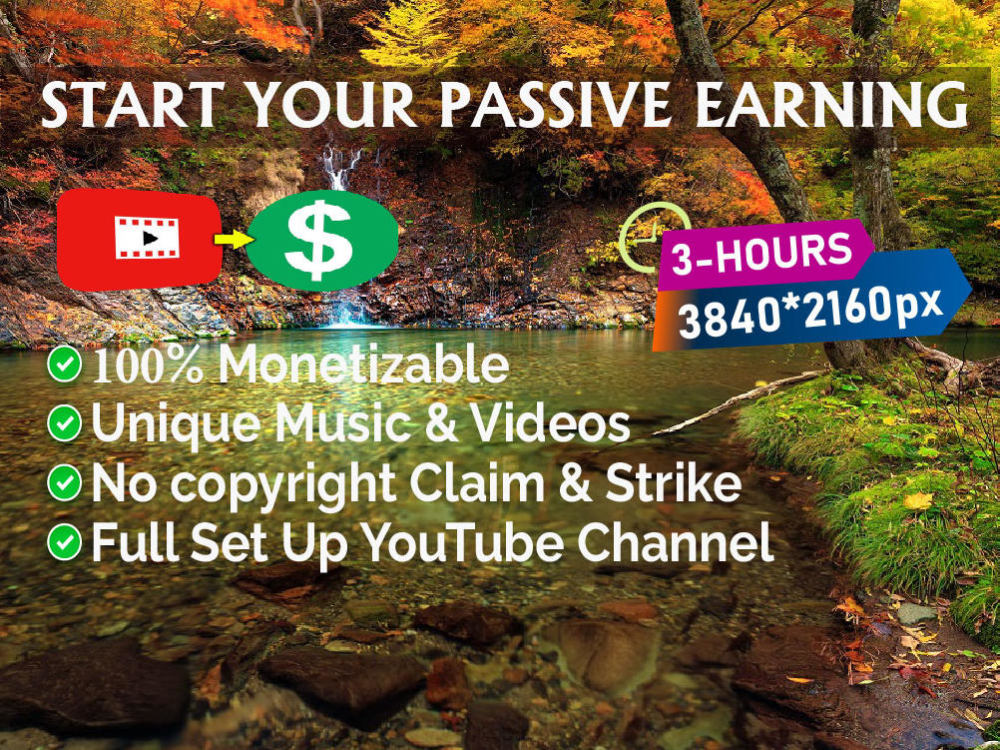 START YOUR PASSIVE EARNING

$

3-HOURS
3840*2160px

100% Monetizable
Unique Music & Videos
No copyright Claim & Strike
Full Set Up YouTube Channel